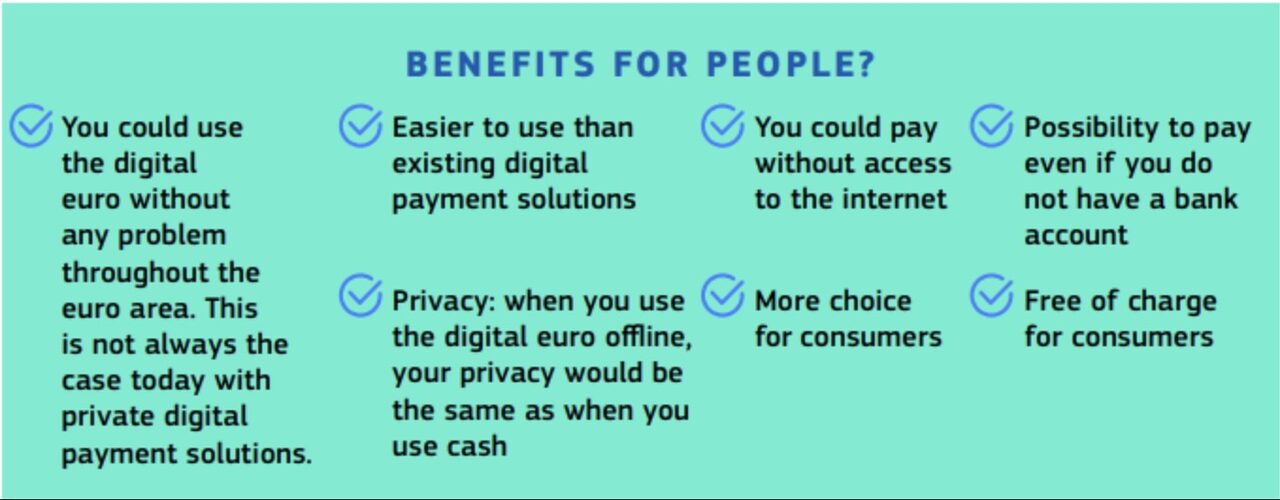 BENEFITS FOR PEOPLE?

You could use the digital euro without any problem throughout the euro area. This is not always the case today with private digital payment solutions.

Easier to use than existing digital payment solutions

Privacy: when you use the digital euro offline, your privacy would be the same as when you use cash

You could pay without access to the internet

More choice for consumers

Possibility to pay even if you do not have a bank account

Free of charge for consumers